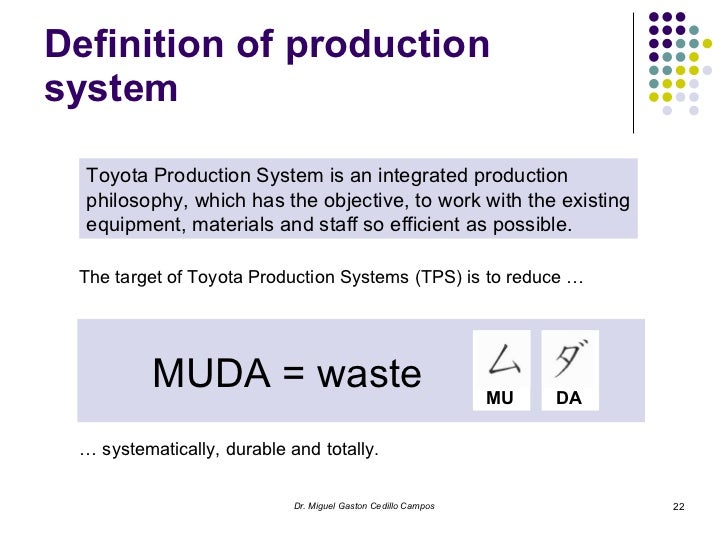 Definition of production system

Toyota Production System is an integrated production philosophy, which has the objective, to work with the existing equipment, materials and staff so efficient as possible.

The target of Toyota Production Systems (TPS) is to reduce …

MUDA = waste

ム
MU

ダ
DA

… systematically, durable and totally.

Dr. Miguel Gaston Cedillo Campos

22